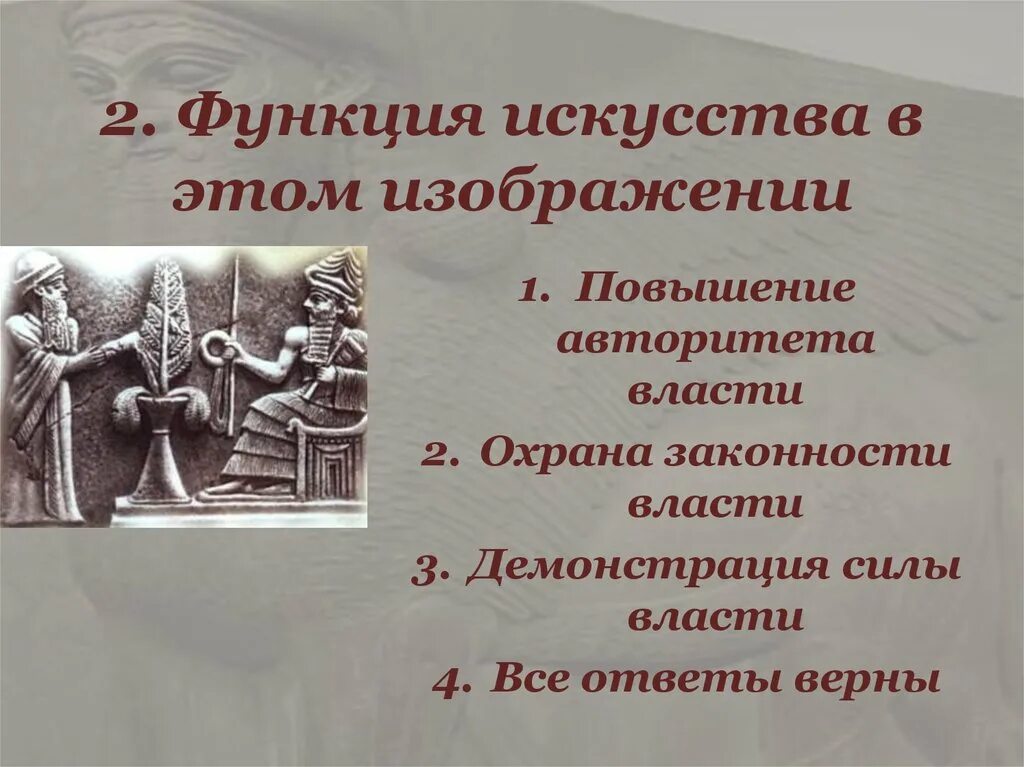 2. Функция искусства в этом изображении

1. Повышение авторитета власти
2. Охрана законности власти
3. Демонстрация силы власти
4. Все ответы верны